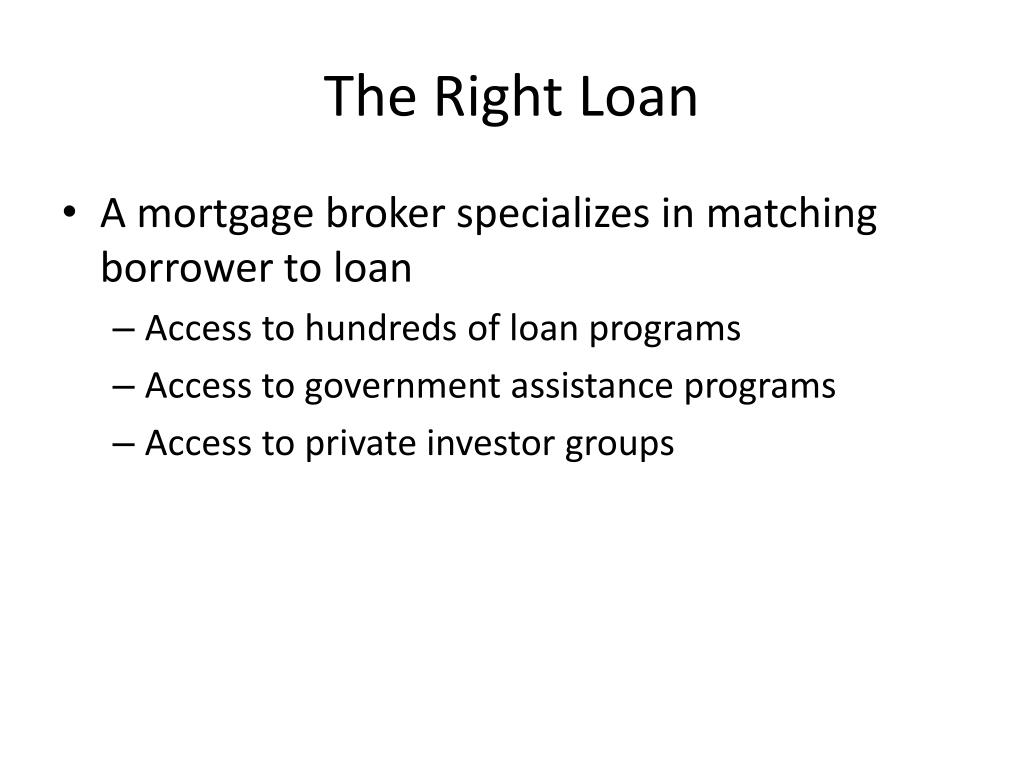 The Right Loan

• A mortgage broker specializes in matching borrower to loan
– Access to hundreds of loan programs
– Access to government assistance programs
– Access to private investor groups